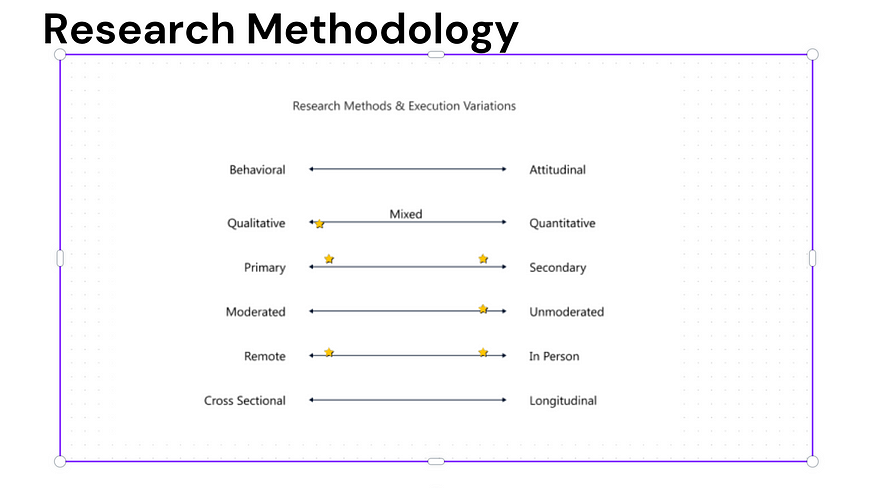 Research Methodology

Research Methods & Execution Variations

Behavioral Attitudinal

Mixed

Qualitative Quantitative

Primary Secondary

Moderated Unmoderated

Remote In Person

Cross Sectional Longitudinal